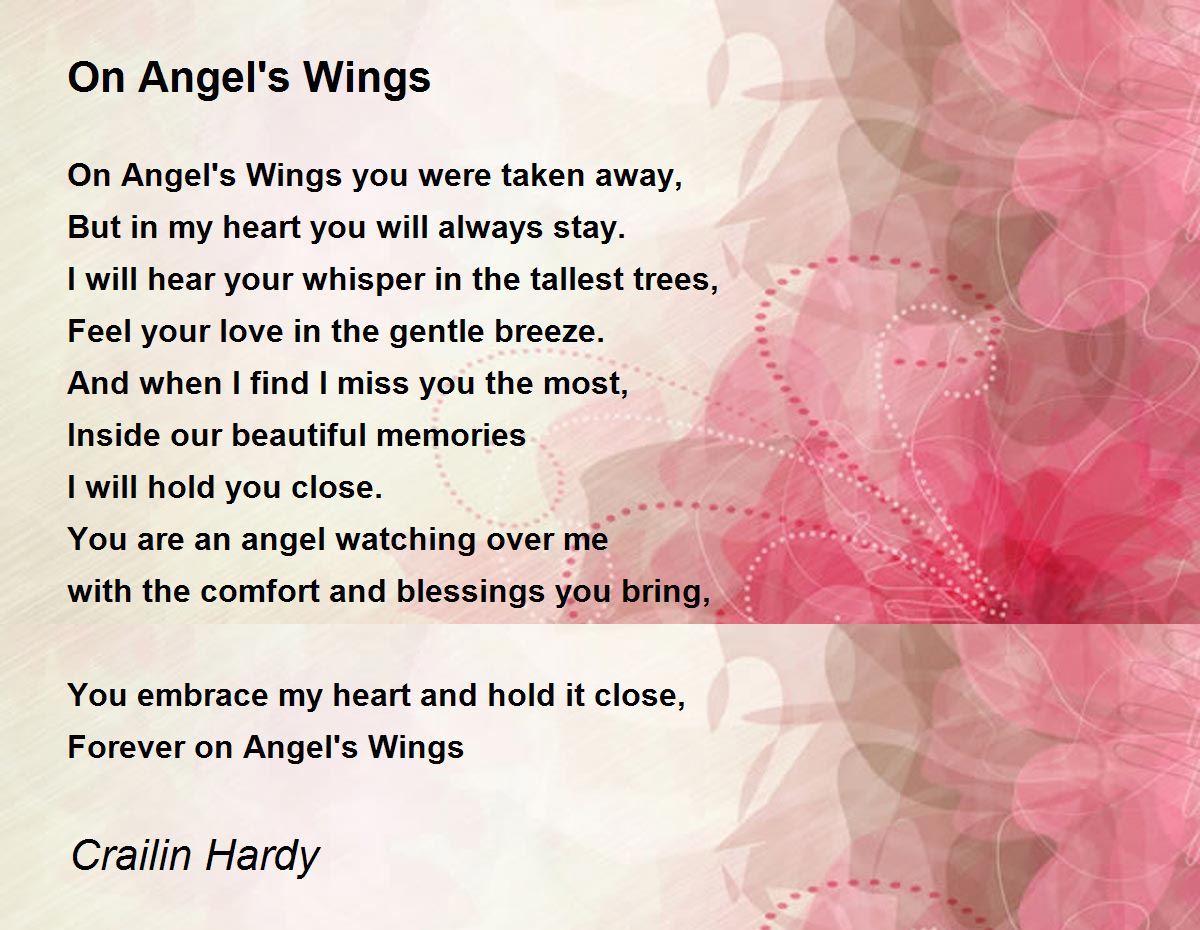 On Angel's Wings

On Angel's Wings you were taken away,
But in my heart you will always stay.
I will hear your whisper in the tallest trees,
Feel your love in the gentle breeze.
And when I find I miss you the most,
Inside our beautiful memories
I will hold you close.
You are an angel watching over me
with the comfort and blessings you bring,

You embrace my heart and hold it close,
Forever on Angel's Wings

Crailin Hardy